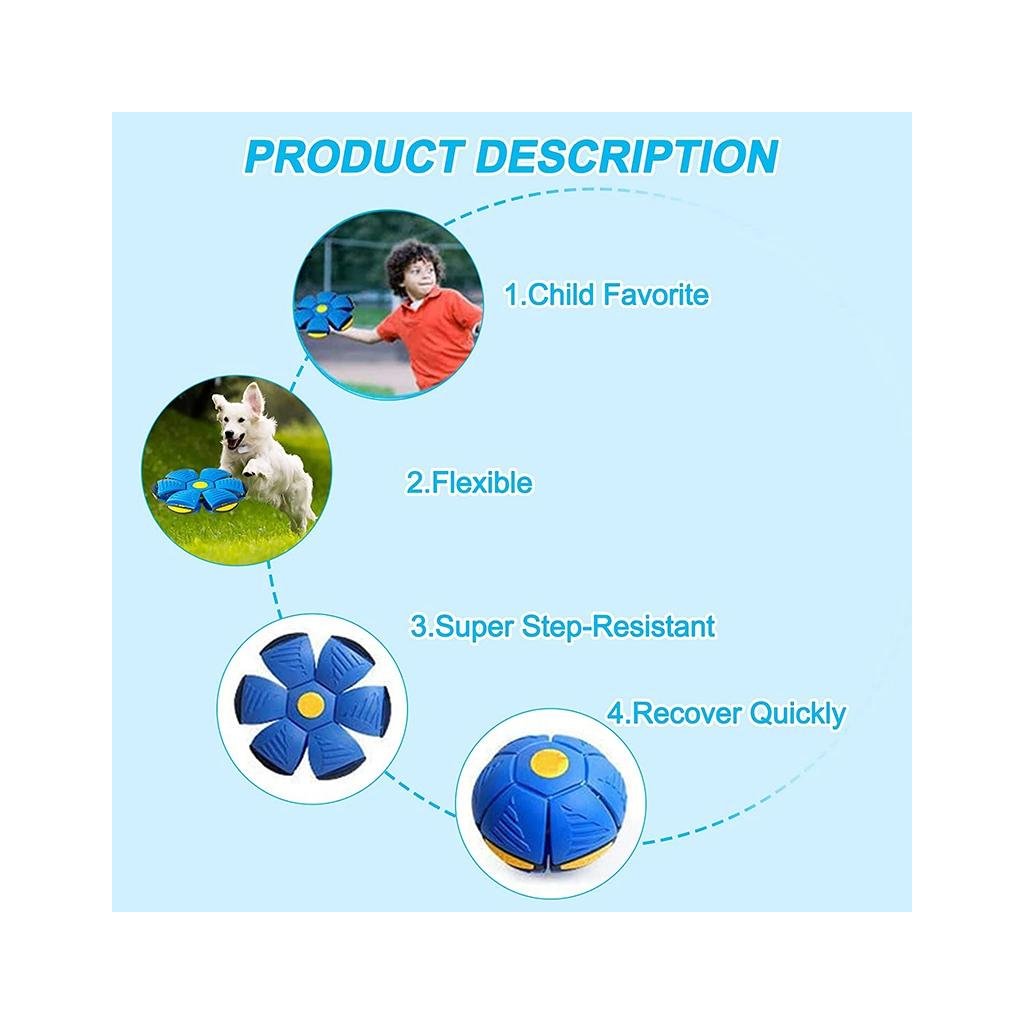 PRODUCT DESCRIPTION

1.Child Favorite

2.Flexible

3.Super Step-Resistant

4.Recover Quickly